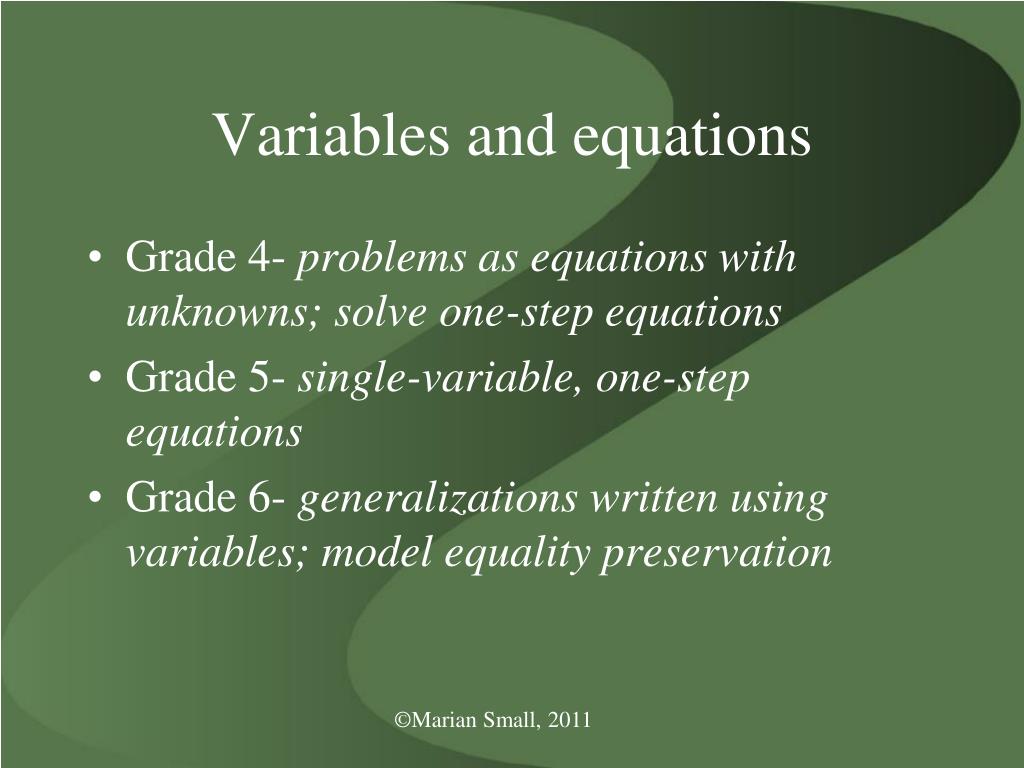 Variables and equations

• Grade 4- problems as equations with unknowns; solve one-step equations
• Grade 5- single-variable, one-step equations
• Grade 6- generalizations written using variables; model equality preservation

©Marian Small, 2011